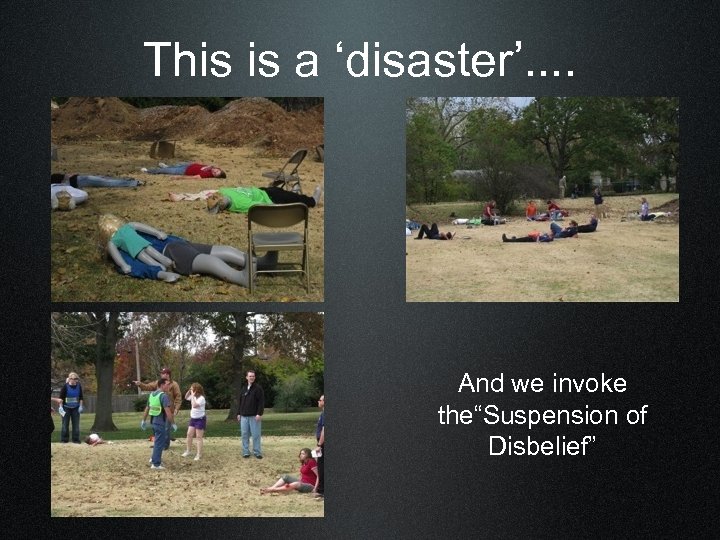 This is a ‘disaster’....

And we invoke the“Suspension of Disbelief”